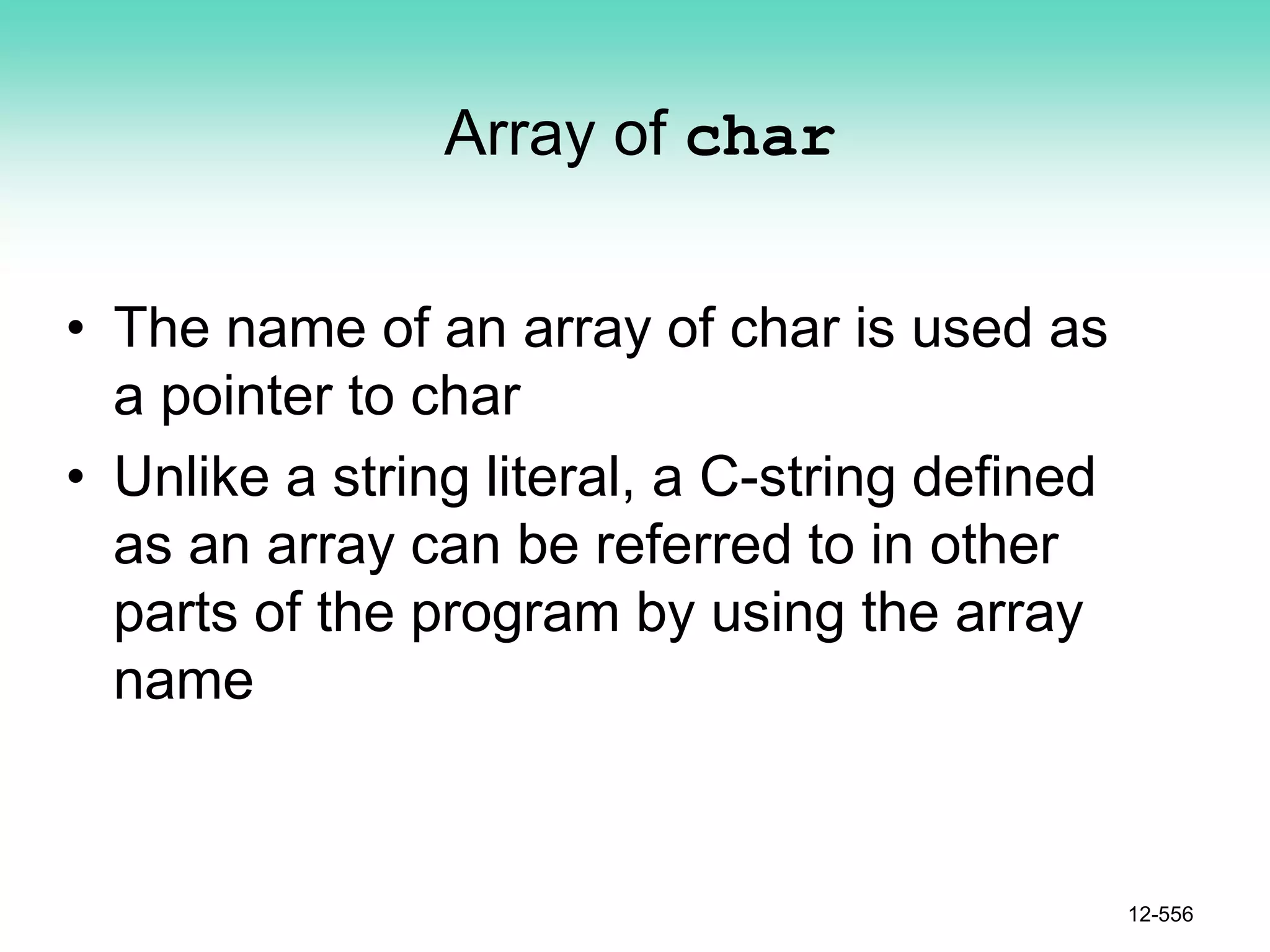 Array of char

• The name of an array of char is used as a pointer to char

• Unlike a string literal, a C-string defined as an array can be referred to in other parts of the program by using the array name

12-556